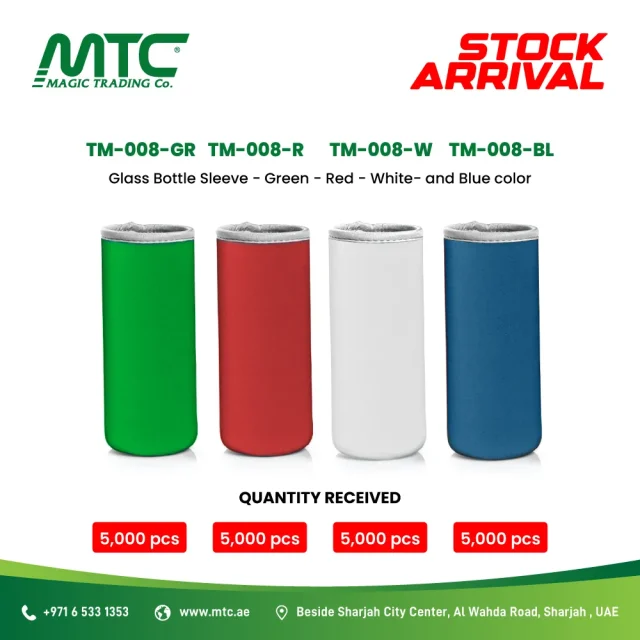 MTC®
MAGIC TRADING Co.

STOCK ARRIVAL

TM-008-GR TM-008-R TM-008-W TM-008-BL

Glass Bottle Sleeve - Green - Red - White- and Blue color

QUANTITY RECEIVED

5,000 pcs 5,000 pcs 5,000 pcs 5,000 pcs

+971 6 533 1353 www.mtc.ae Beside Sharjah City Center, Al Wahda Road, Sharjah , UAE